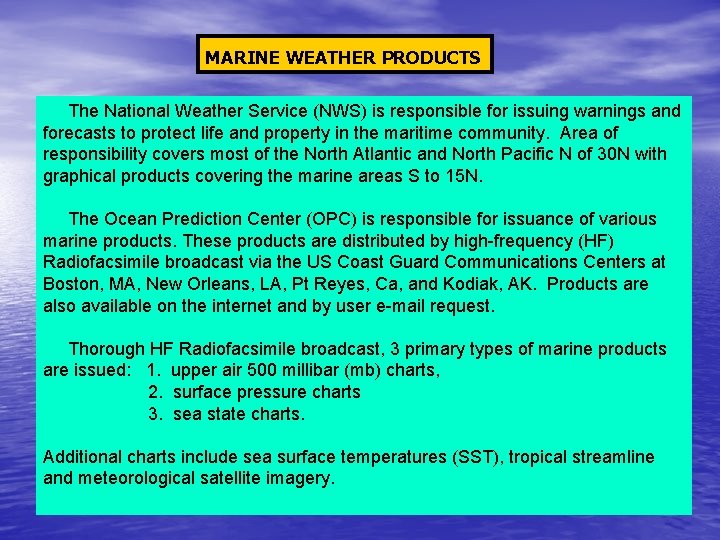 MARINE WEATHER PRODUCTS

The National Weather Service (NWS) is responsible for issuing warnings and forecasts to protect life and property in the maritime community. Area of responsibility covers most of the North Atlantic and North Pacific N of 30N with graphical products covering the marine areas S to 15N.

The Ocean Prediction Center (OPC) is responsible for issuance of various marine products. These products are distributed by high-frequency (HF) Radiofacsimile broadcast via the US Coast Guard Communications Centers at Boston, MA, New Orleans, LA, Pt Reyes, Ca, and Kodiak, AK. Products are also available on the internet and by user e-mail request.

Thorough HF Radiofacsimile broadcast, 3 primary types of marine products are issued: 1. upper air 500 millibar (mb) charts,
2. surface pressure charts
3. sea state charts.

Additional charts include sea surface temperatures (SST), tropical streamline and meteorological satellite imagery.